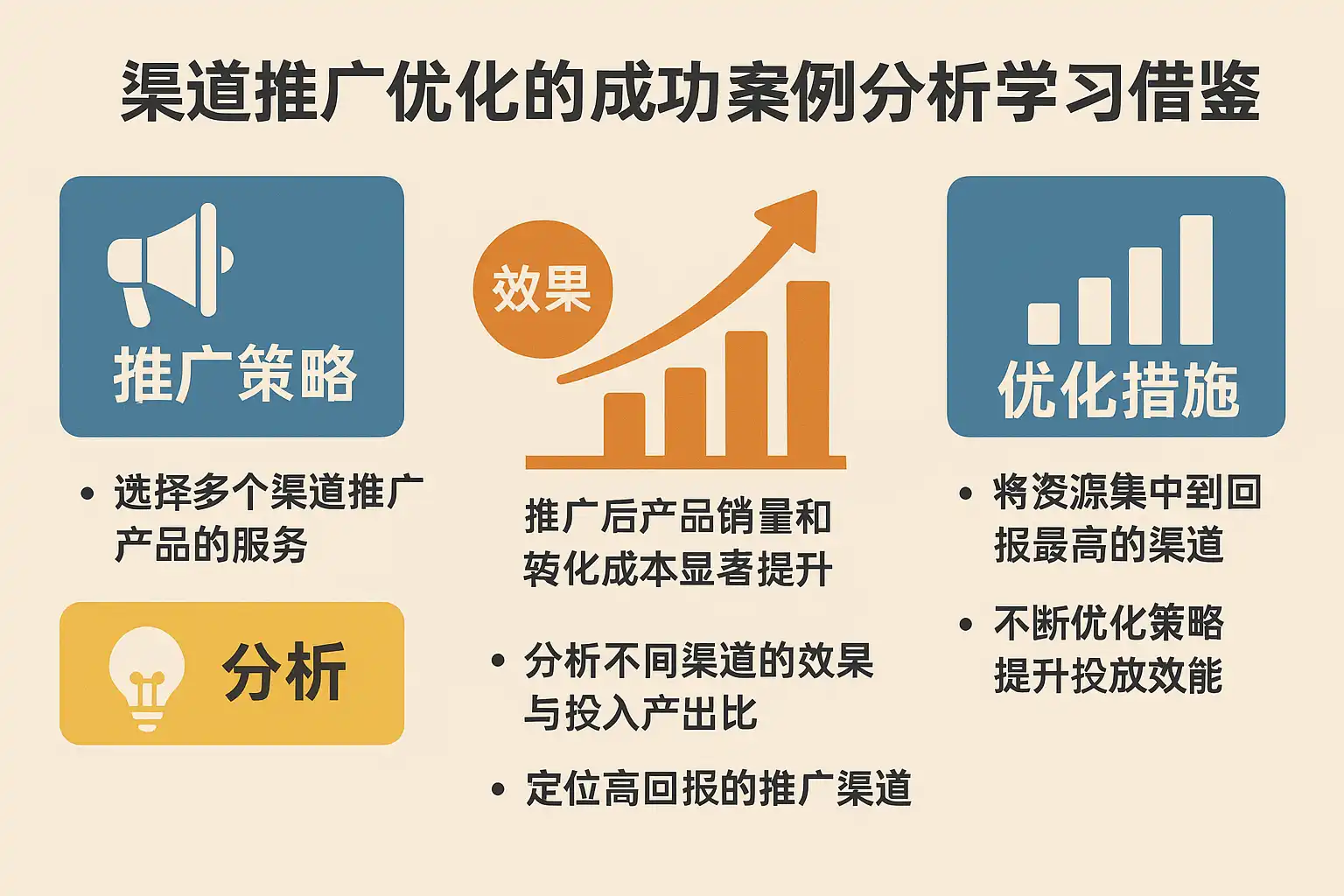 渠道推广优化的成功案例分析学习借鉴

推广策略

• 选择多个渠道推广产品的服务

分析

效果

推广后产品销量和转化成本显著提升

• 分析不同渠道的效果与投入产出比

• 定位高回报的推广渠道

优化措施

• 将资源集中到回报最高的渠道

• 不断优化策略提升投放效能